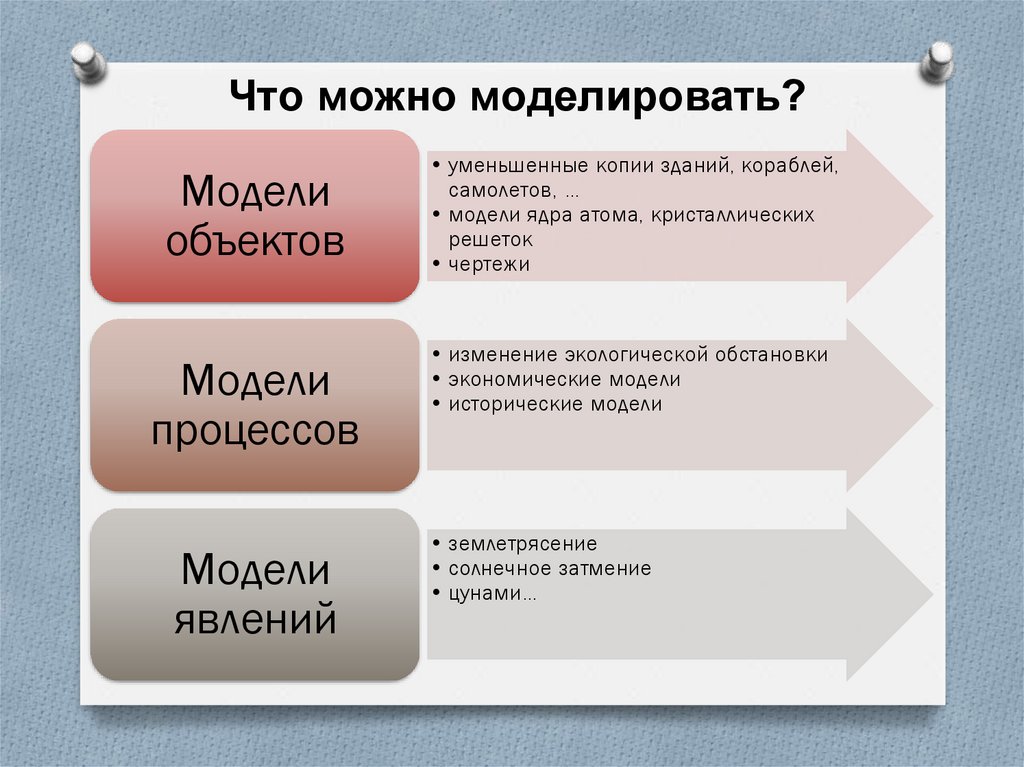 Что можно моделировать?

Модели объектов

• уменьшенные копии зданий, кораблей, самолетов, ...
• модели ядра атома, кристаллических решеток
• чертежи

Модели процессов

• изменение экологической обстановки
• экономические модели
• исторические модели

Модели явлений

• землетрясение
• солнечное затмение
• цунами...